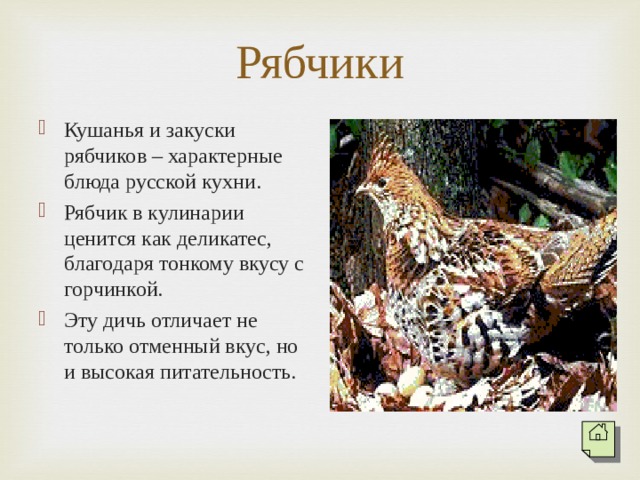 Рябчики

Кушанья и закуски рябчиков – характерные блюда русской кухни.

Рябчик в кулинарии ценится как деликатес, благодаря тонкому вкусу с горчинкой.

Эту дичь отличает не только отменный вкус, но и высокая питательность.